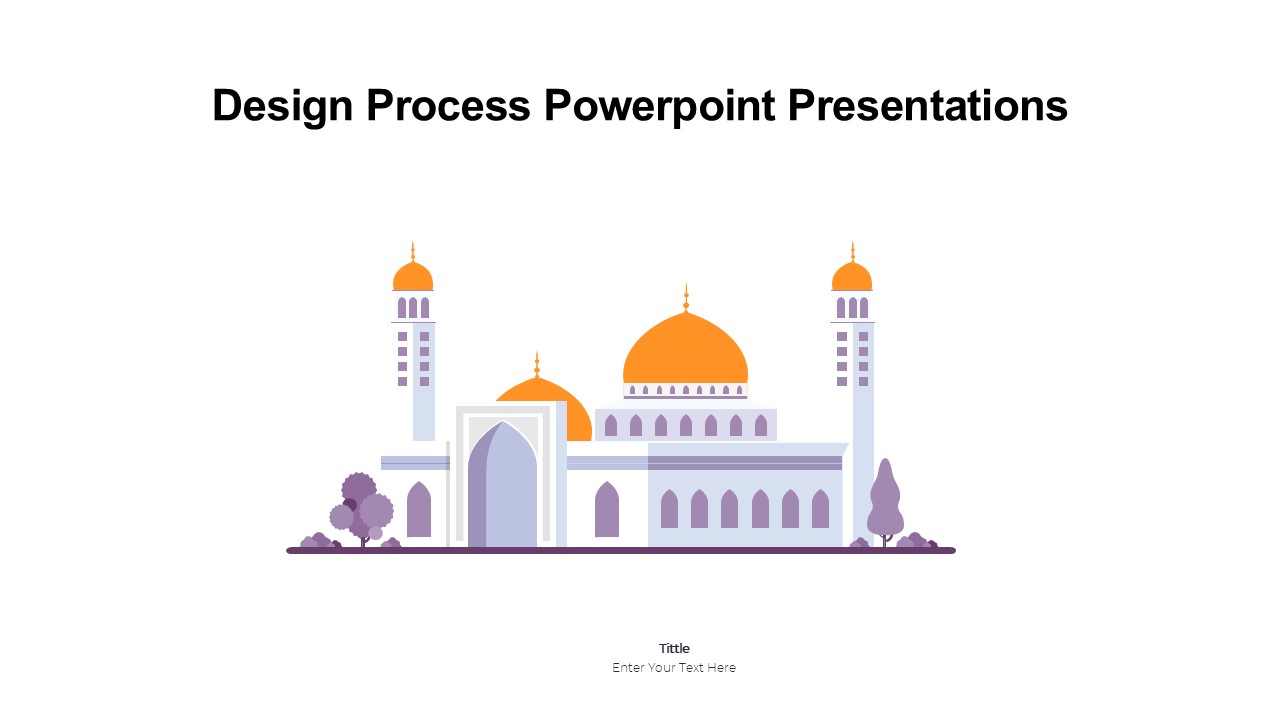 Design Process Powerpoint Presentations

Tittle
Enter Your Text Here